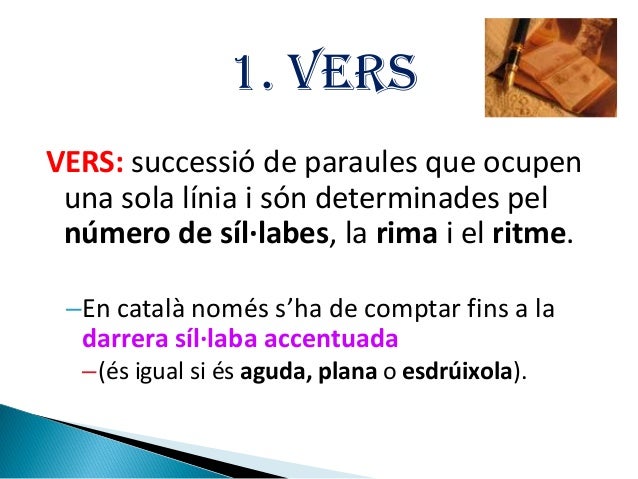 1. VERS

VERS: successió de paraules que ocupen una sola línia i són determinades pel número de síl·labes, la rima i el ritme.

–En català només s'ha de comptar fins a la darrera síl·laba accentuada

–(és igual si és aguda, plana o esdrúixola).